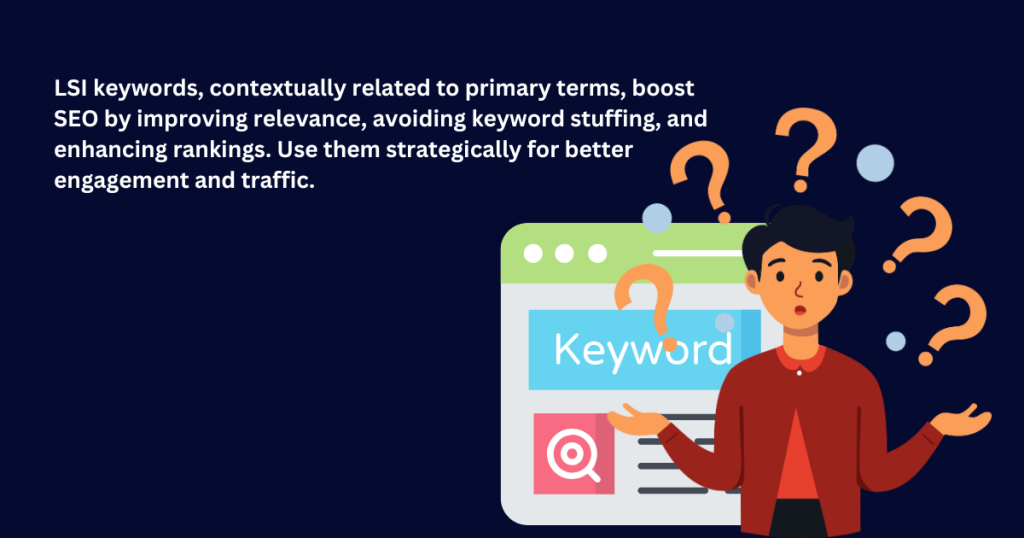 LSI keywords, contextually related to primary terms, boost SEO by improving relevance, avoiding keyword stuffing, and enhancing rankings. Use them strategically for better engagement and traffic.

Keyword